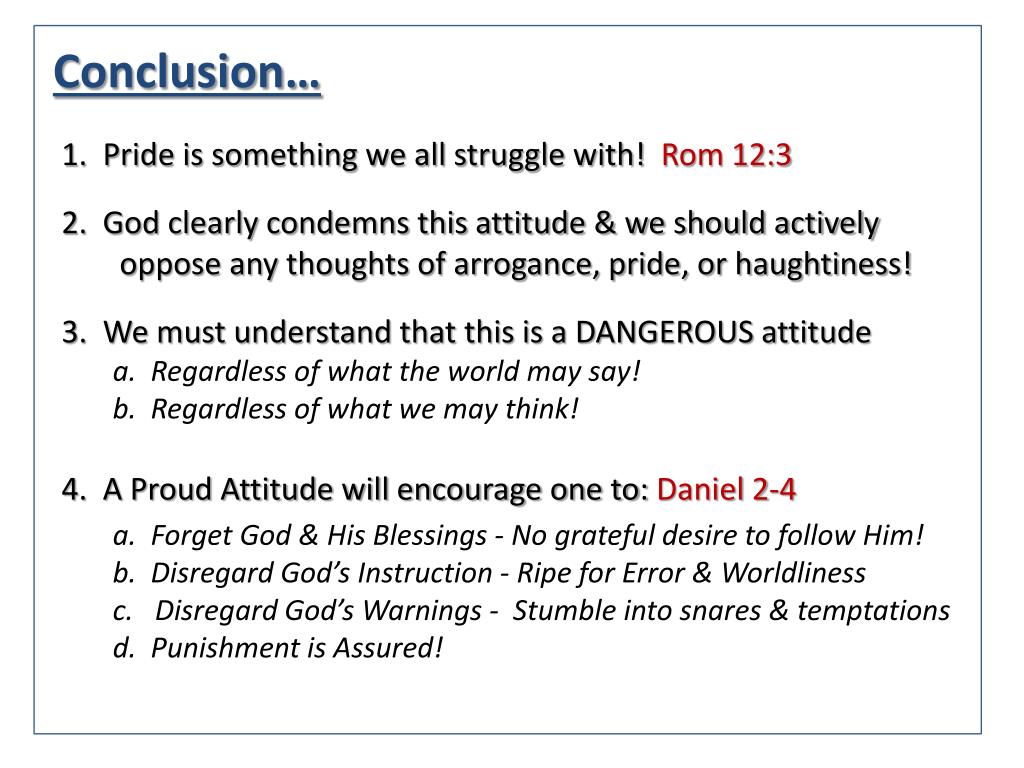 Conclusion…

1. Pride is something we all struggle with! Rom 12:3

2. God clearly condemns this attitude & we should actively oppose any thoughts of arrogance, pride, or haughtiness!

3. We must understand that this is a DANGEROUS attitude
a. Regardless of what the world may say!
b. Regardless of what we may think!

4. A Proud Attitude will encourage one to: Daniel 2-4
a. Forget God & His Blessings - No grateful desire to follow Him!
b. Disregard God's Instruction - Ripe for Error & Worldliness
c. Disregard God's Warnings - Stumble into snares & temptations
d. Punishment is Assured!